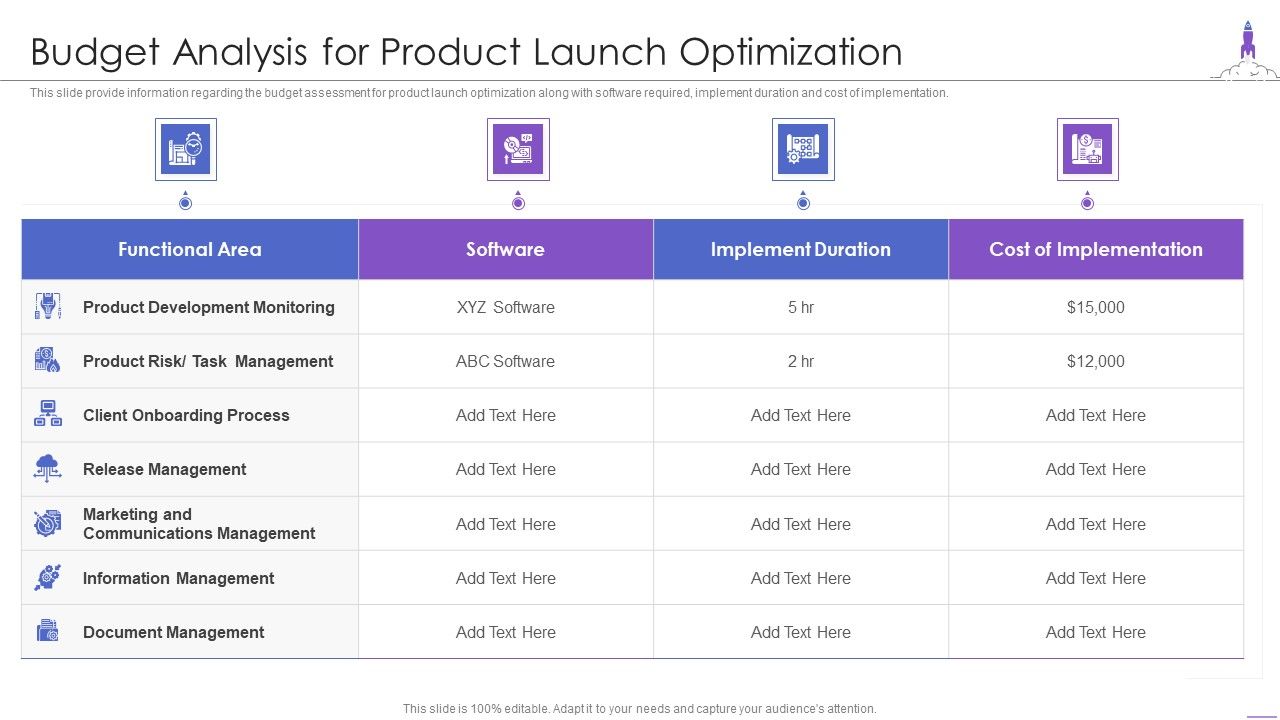 Budget Analysis for Product Launch Optimization

This slide provide information regarding the budget assessment for product launch optimization along with software required, implement duration and cost of implementation.

| Functional Area | Software | Implement Duration | Cost of Implementation |
|---|---|---|---|
| Product Development Monitoring | XYZ Software | 5 hr | $15,000 |
| Product Risk/ Task Management | ABC Software | 2 hr | $12,000 |
| Client Onboarding Process | Add Text Here | Add Text Here | Add Text Here |
| Release Management | Add Text Here | Add Text Here | Add Text Here |
| Marketing and Communications Management | Add Text Here | Add Text Here | Add Text Here |
| Information Management | Add Text Here | Add Text Here | Add Text Here |
| Document Management | Add Text Here | Add Text Here | Add Text Here |

This slide is 100% editable. Adapt it to your needs and capture your audience's attention.